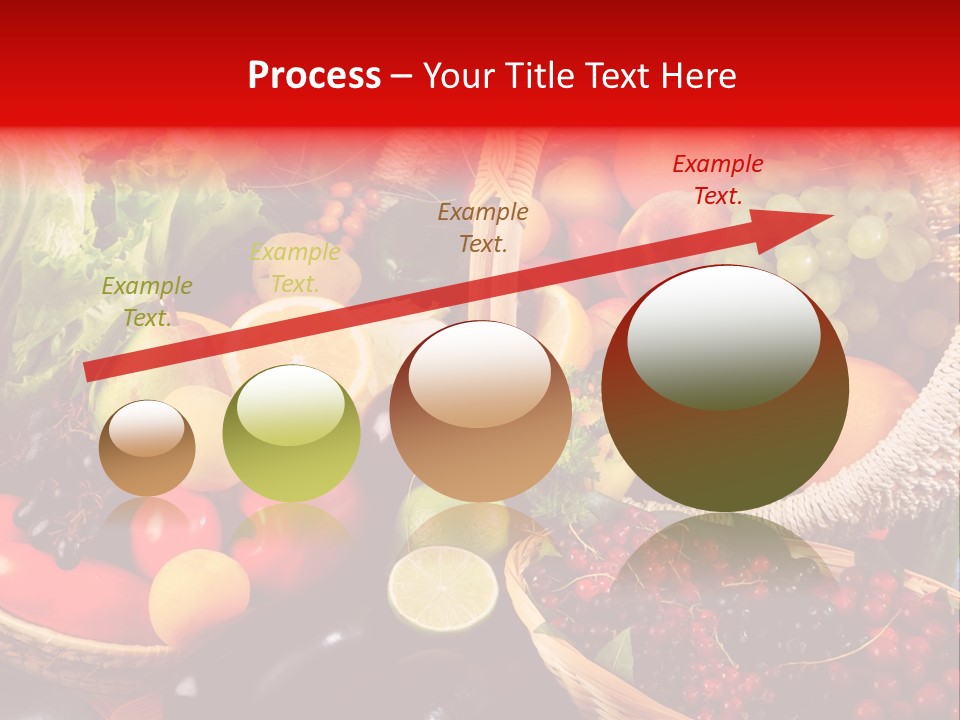 Process – Your Title Text Here

Example Text.

Example Text.

Example Text.

Example Text.